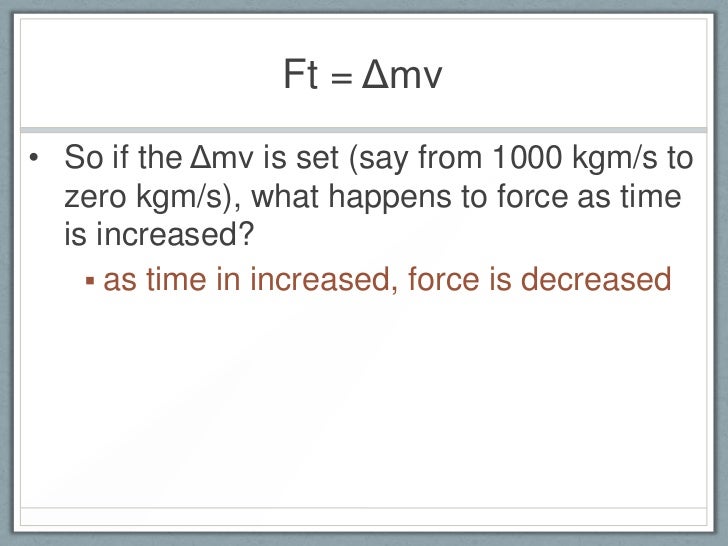 $Ft = \Delta mv$

• So if the $\Delta mv$ is set (say from 1000 kgm/s to zero kgm/s), what happens to force as time is increased?

▪ as time in increased, force is decreased